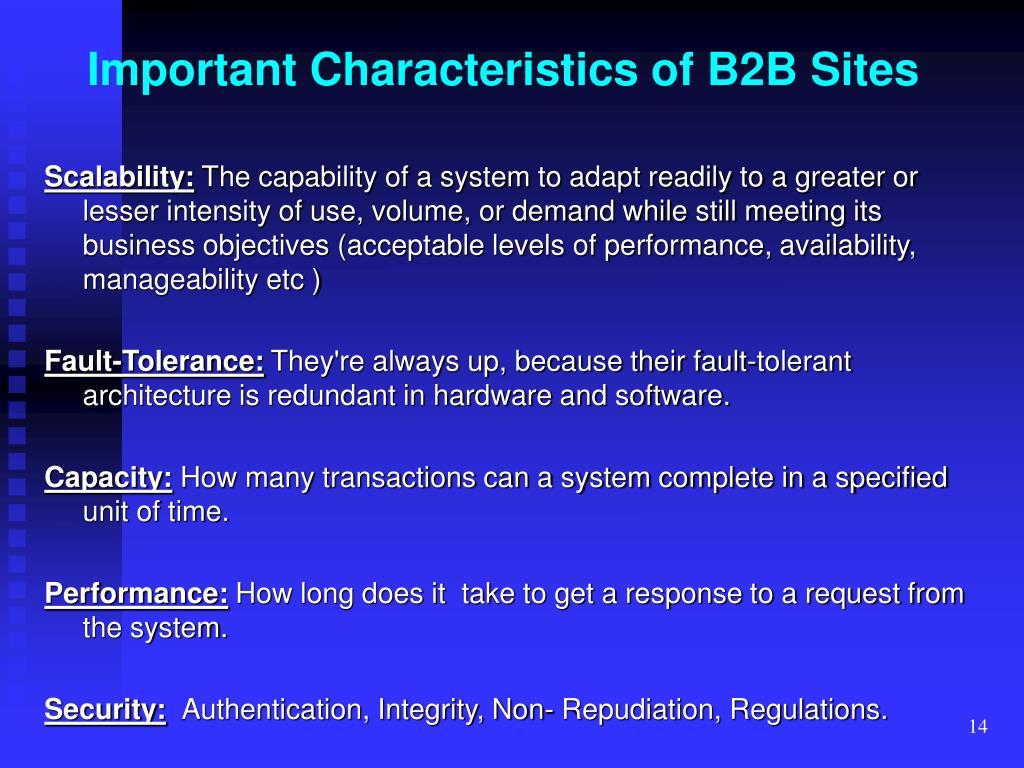 Important Characteristics of B2B Sites

Scalability: The capability of a system to adapt readily to a greater or lesser intensity of use, volume, or demand while still meeting its business objectives (acceptable levels of performance, availability, manageability etc )

Fault-Tolerance: They're always up, because their fault-tolerant architecture is redundant in hardware and software.

Capacity: How many transactions can a system complete in a specified unit of time.

Performance: How long does it take to get a response to a request from the system.

Security: Authentication, Integrity, Non- Repudiation, Regulations.

14